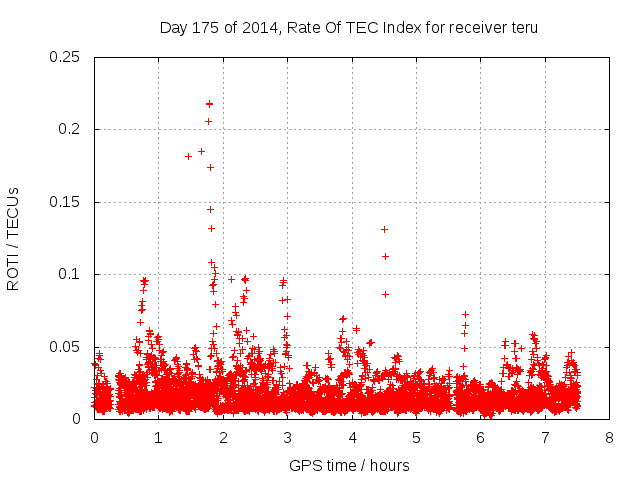 Day 175 of 2014, Rate Of TEC Index for receiver teru

ROTI / TECUs

0.25
0.2
0.15
0.1
0.05
0

0 1 2 3 4 5 6 7 8

GPS time / hours